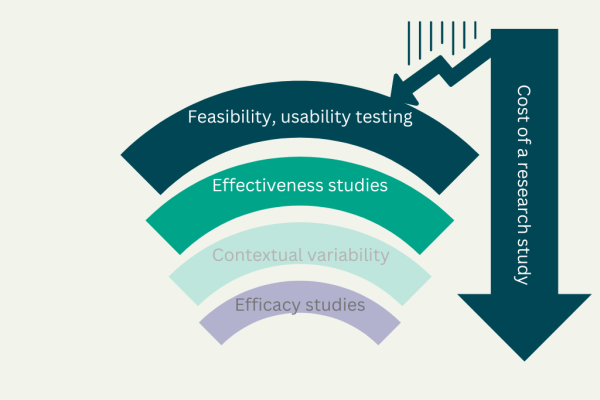 Feasibility, usability testing

Effectiveness studies

Contextual variability

Efficacy studies

Cost of a research study